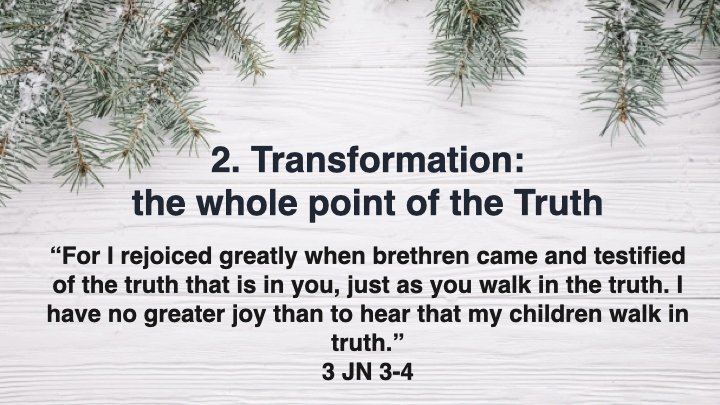 2. Transformation:
the whole point of the Truth

“For I rejoiced greatly when brethren came and testified of the truth that is in you, just as you walk in the truth. I have no greater joy than to hear that my children walk in truth.”
3 JN 3-4